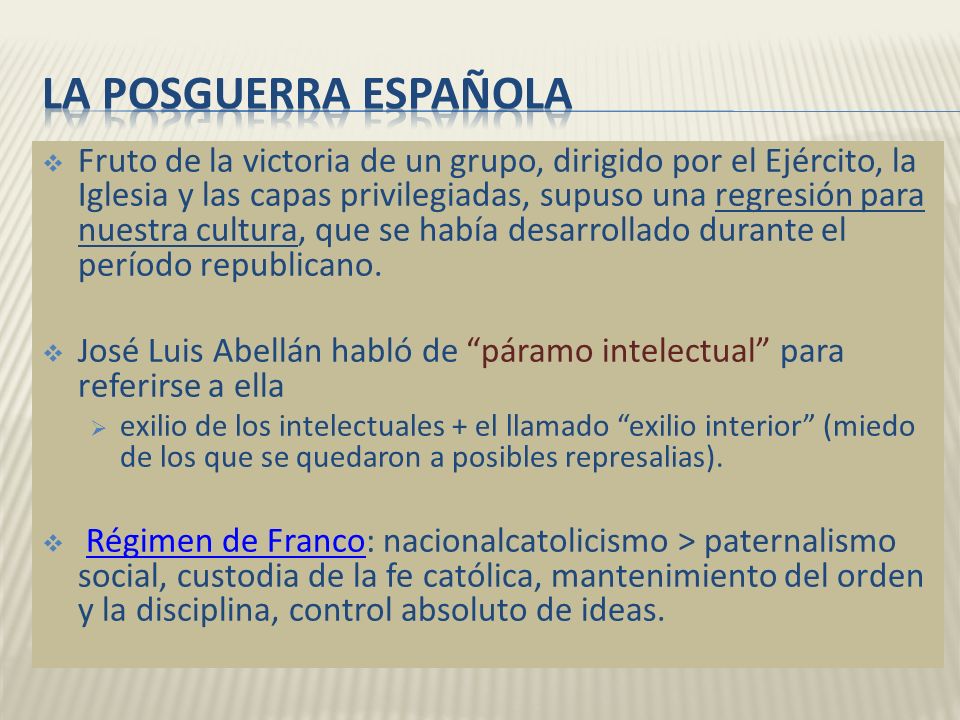 LA POSGUERRA ESPAÑOLA

Fruto de la victoria de un grupo, dirigido por el Ejército, la Iglesia y las capas privilegiadas, supuso una regresión para nuestra cultura, que se había desarrollado durante el período republicano.

José Luis Abellán habló de “páramo intelectual” para referirse a ella

exilio de los intelectuales + el llamado “exilio interior” (miedo de los que se quedaron a posibles represalias).

Régimen de Franco: nacionalcatolicismo > paternalismo social, custodia de la fe católica, mantenimiento del orden y la disciplina, control absoluto de ideas.